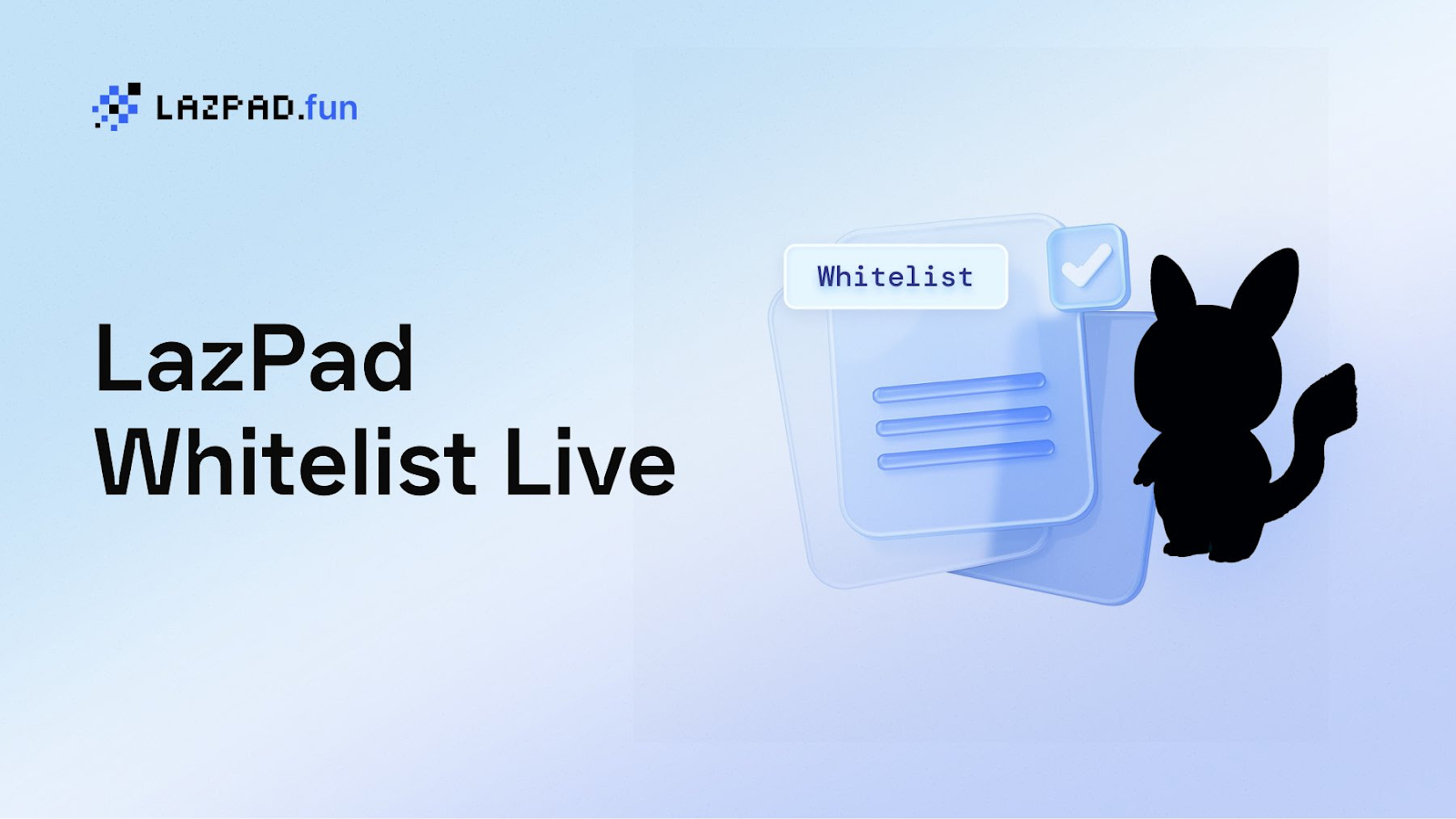 LAZPAD.fun

LazPad
Whitelist Live

Whitelist